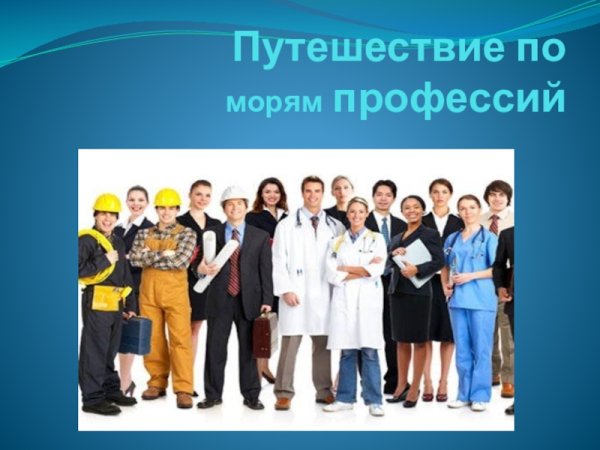 Путешествие по морям профессий